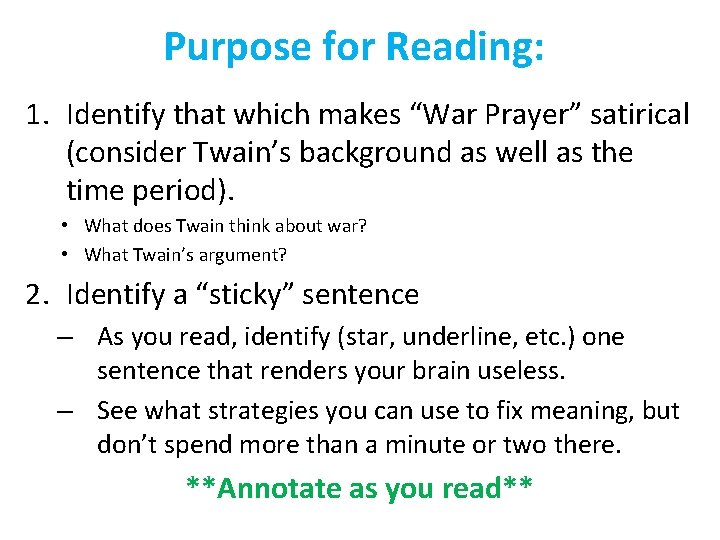 Purpose for Reading:

1. Identify that which makes “War Prayer” satirical (consider Twain’s background as well as the time period).
• What does Twain think about war?
• What Twain’s argument?

2. Identify a “sticky” sentence
– As you read, identify (star, underline, etc.) one sentence that renders your brain useless.
– See what strategies you can use to fix meaning, but don’t spend more than a minute or two there.

**Annotate as you read**